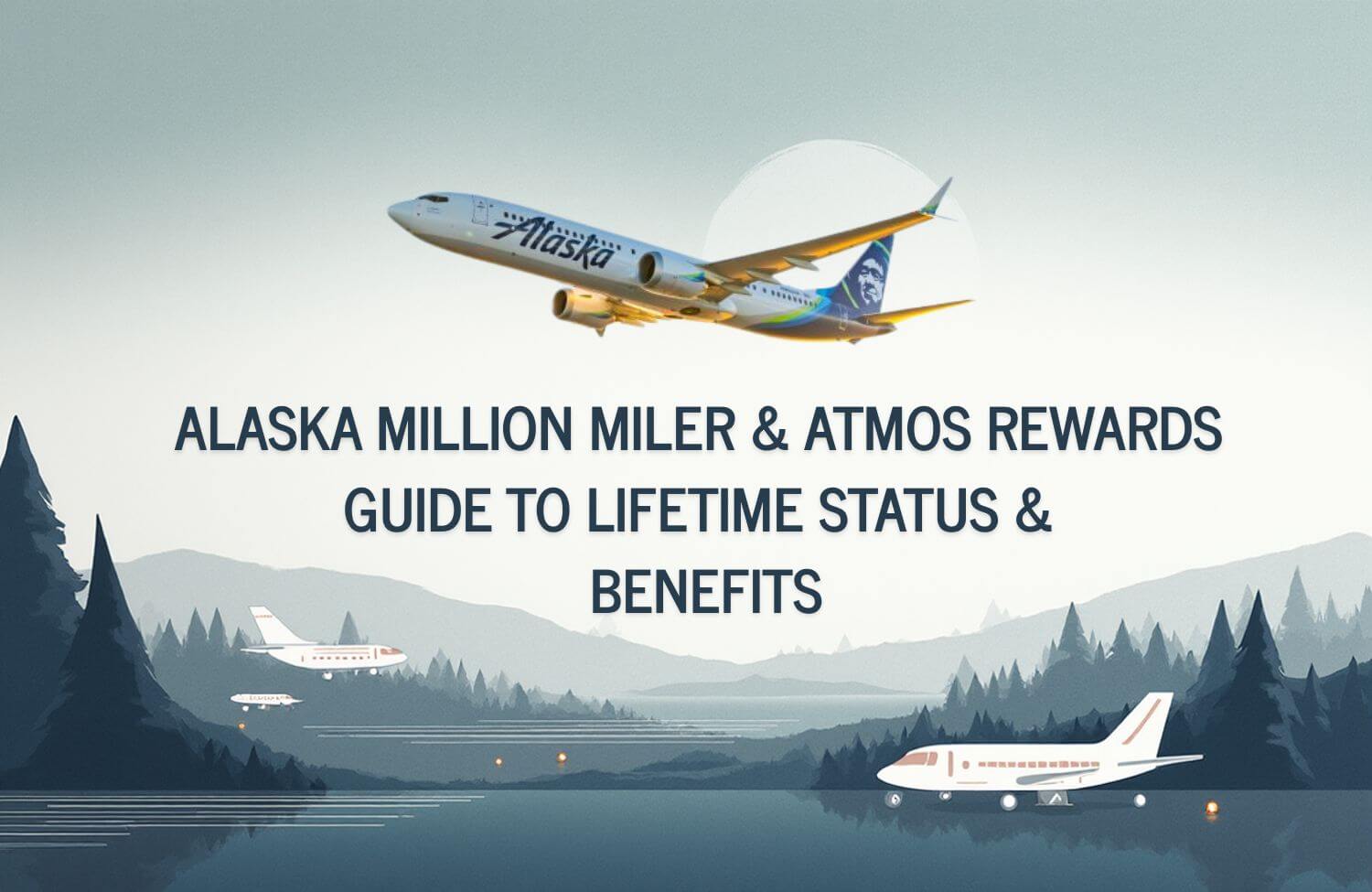 Alaska

ALASKA MILLION MILER & ATMOS REWARDS GUIDE TO LIFETIME STATUS & BENEFITS